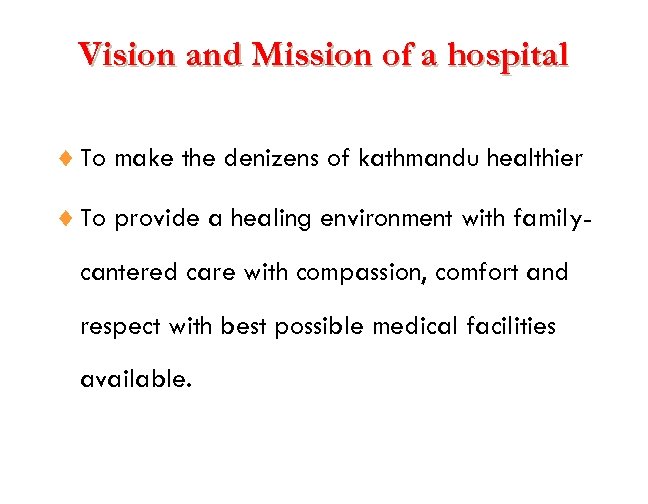 Vision and Mission of a hospital

♦ To make the denizens of kathmandu healthier

♦ To provide a healing environment with family-cantered care with compassion, comfort and respect with best possible medical facilities available.